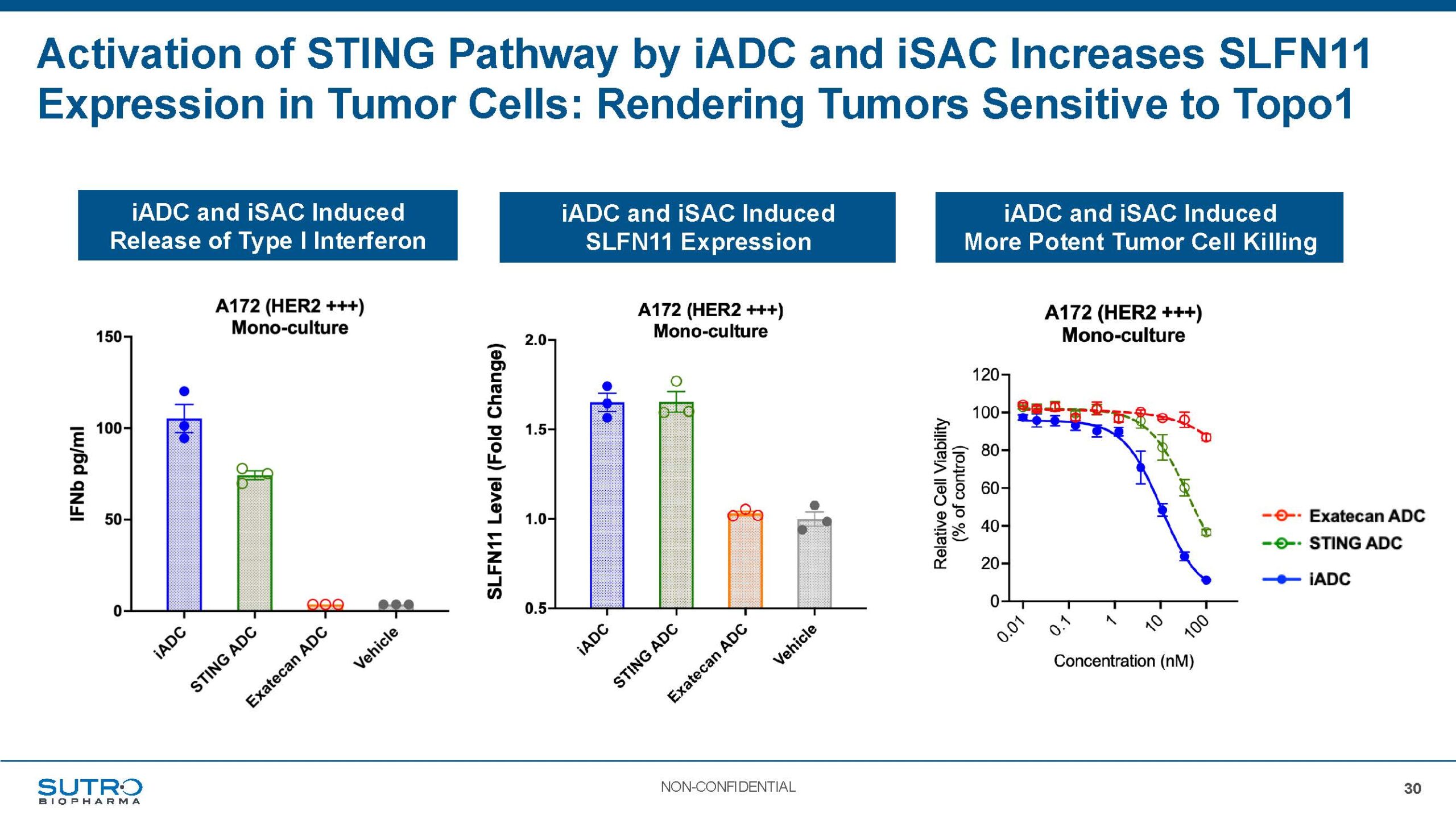 Activation of STING Pathway by iADC and iSAC Increases SLFN11 Expression in Tumor Cells: Rendering Tumors Sensitive to Topo1

iADC and iSAC Induced Release of Type I Interferon

A172 (HER2 +++)
Mono-culture

IFNb pg/ml

150
100
50
0

iADC
STING ADC
Exatecan ADC
Vehicle

iADC and iSAC Induced SLFN11 Expression

A172 (HER2 +++)
Mono-culture

SLFN11 Level (Fold Change)

2.0
1.5
1.0
0.5

iADC
STING ADC
Exatecan ADC
Vehicle

iADC and iSAC Induced More Potent Tumor Cell Killing

A172 (HER2 +++)
Mono-culture

Relative Cell Viability (% of control)

120
100
80
60
40
20
0

0.01
0.1
1
10
100

Concentration (nM)

Exatecan ADC
STING ADC
iADC

SUTRO BIOPHARMA

NON-CONFIDENTIAL

30